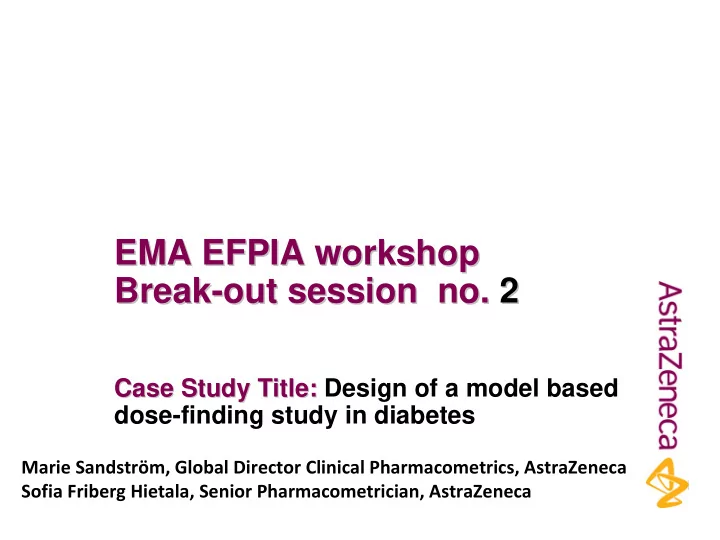 EMA EFPIA workshop
Break-out session no. 2

Case Study Title: Design of a model based dose-finding study in diabetes

Marie Sandström, Global Director Clinical Pharmacometrics, AstraZeneca
Sofia Friberg Hietala, Senior Pharmacometrician, AstraZeneca

AstraZeneca